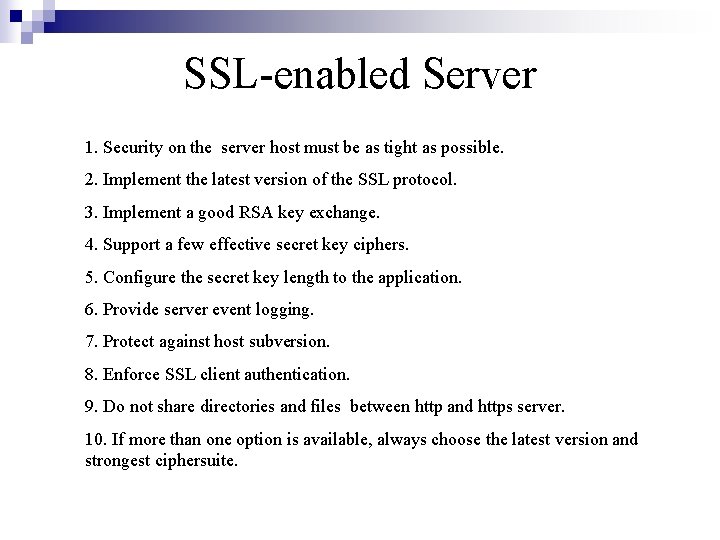 SSL-enabled Server

1. Security on the server host must be as tight as possible.

2. Implement the latest version of the SSL protocol.

3. Implement a good RSA key exchange.

4. Support a few effective secret key ciphers.

5. Configure the secret key length to the application.

6. Provide server event logging.

7. Protect against host subversion.

8. Enforce SSL client authentication.

9. Do not share directories and files between http and https server.

10. If more than one option is available, always choose the latest version and strongest ciphersuite.